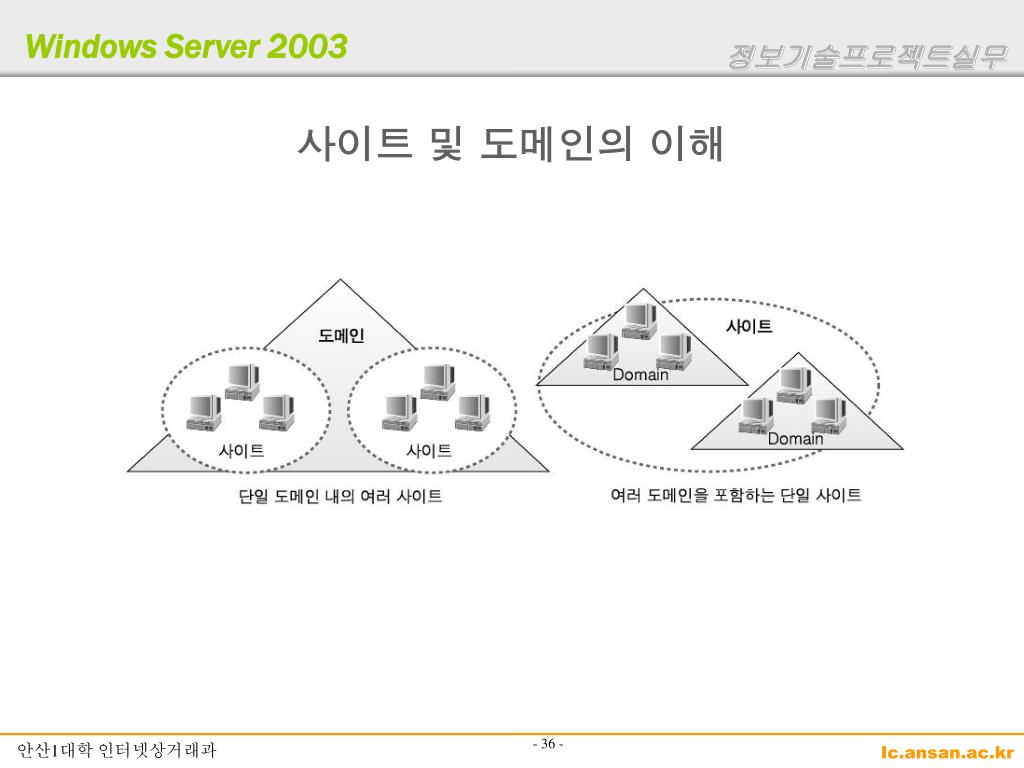 Windows Server 2003

정보기술프로젝트실무

사이트 및 도메인의 이해

도메인

사이트

사이트

단일 도메인 내의 여러 사이트

사이트

Domain

Domain

여러 도메인을 포함하는 단일 사이트

안산1대학 인터넷상거래과

- 36 -

lc.ansan.ac.kr